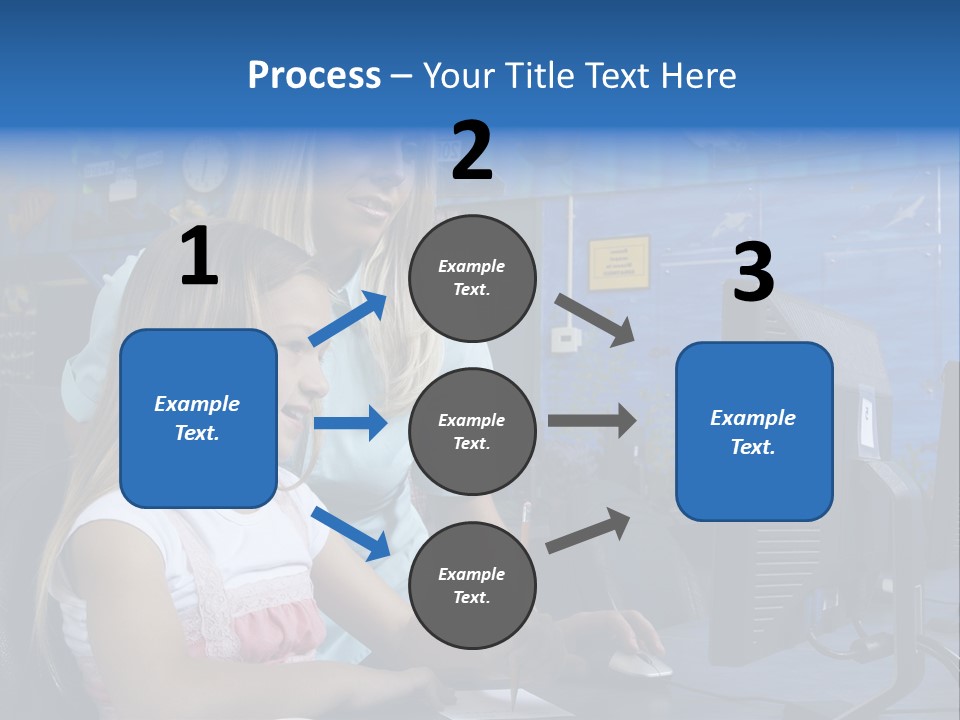 Process – Your Title Text Here

1

Example Text.

2

Example Text.

Example Text.

Example Text.

3

Example Text.